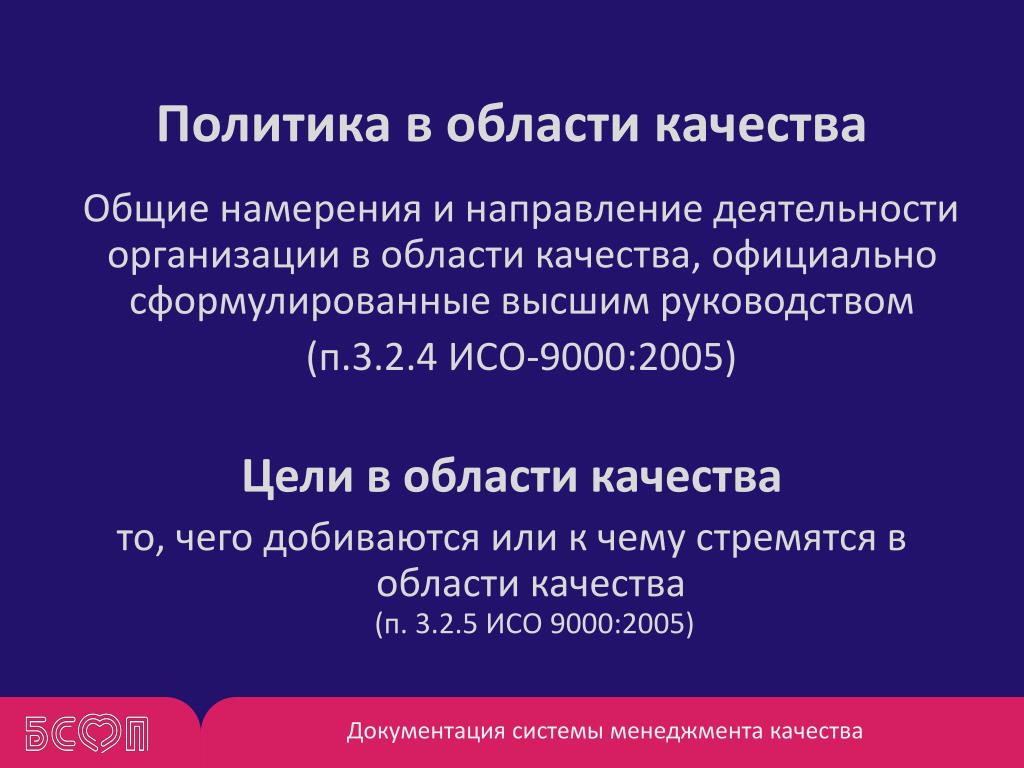 Политика в области качества

Общие намерения и направление деятельности организации в области качества, официально сформулированные высшим руководством

(п.3.2.4 ИСО-9000:2005)

Цели в области качества

то, чего добиваются или к чему стремятся в области качества

(п. 3.2.5 ИСО 9000:2005)

БСОП

Документация системы менеджмента качества